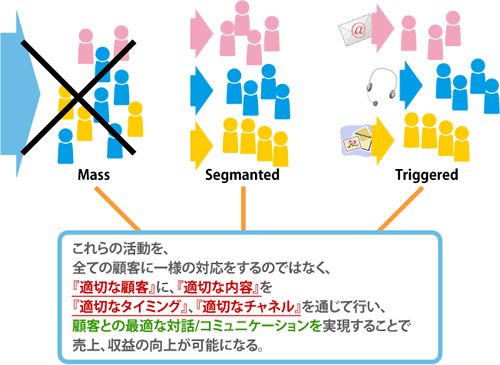 @

Mass

Segmanted

Triggered

これらの活動を、
全ての顧客に一様の対応をするのではなく、
『適切な顧客』に、『適切な内容』を
『適切なタイミング』、『適切なチャネル』を通じて行い、
顧客との最適な対話/コミュニケーションを実現することで
売上、収益の向上が可能になる。